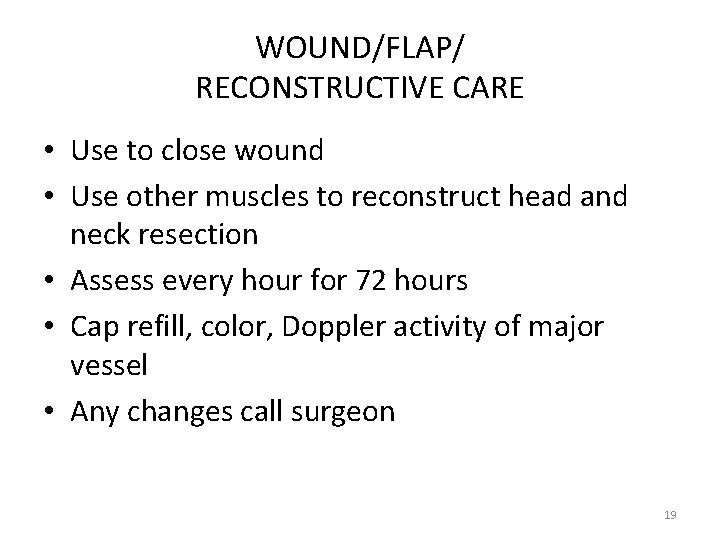 WOUND/FLAP/
RECONSTRUCTIVE CARE

• Use to close wound
• Use other muscles to reconstruct head and neck resection
• Assess every hour for 72 hours
• Cap refill, color, Doppler activity of major vessel
• Any changes call surgeon

19